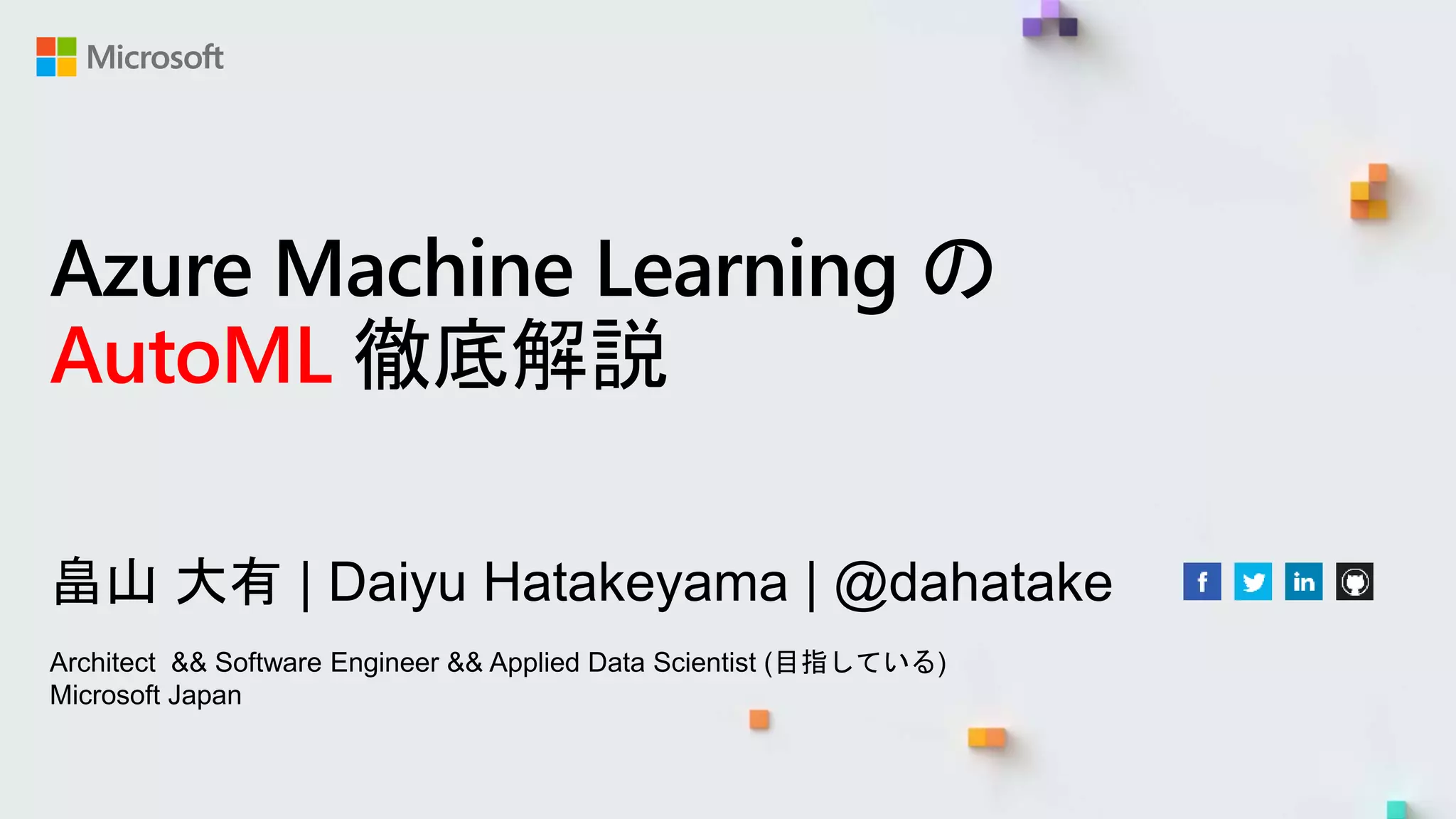 Microsoft

Azure Machine Learning の
AutoML 徹底解説

畠山 大有 | Daiyu Hatakeyama | @dahatake

f in

Architect && Software Engineer && Applied Data Scientist (目指している)
Microsoft Japan